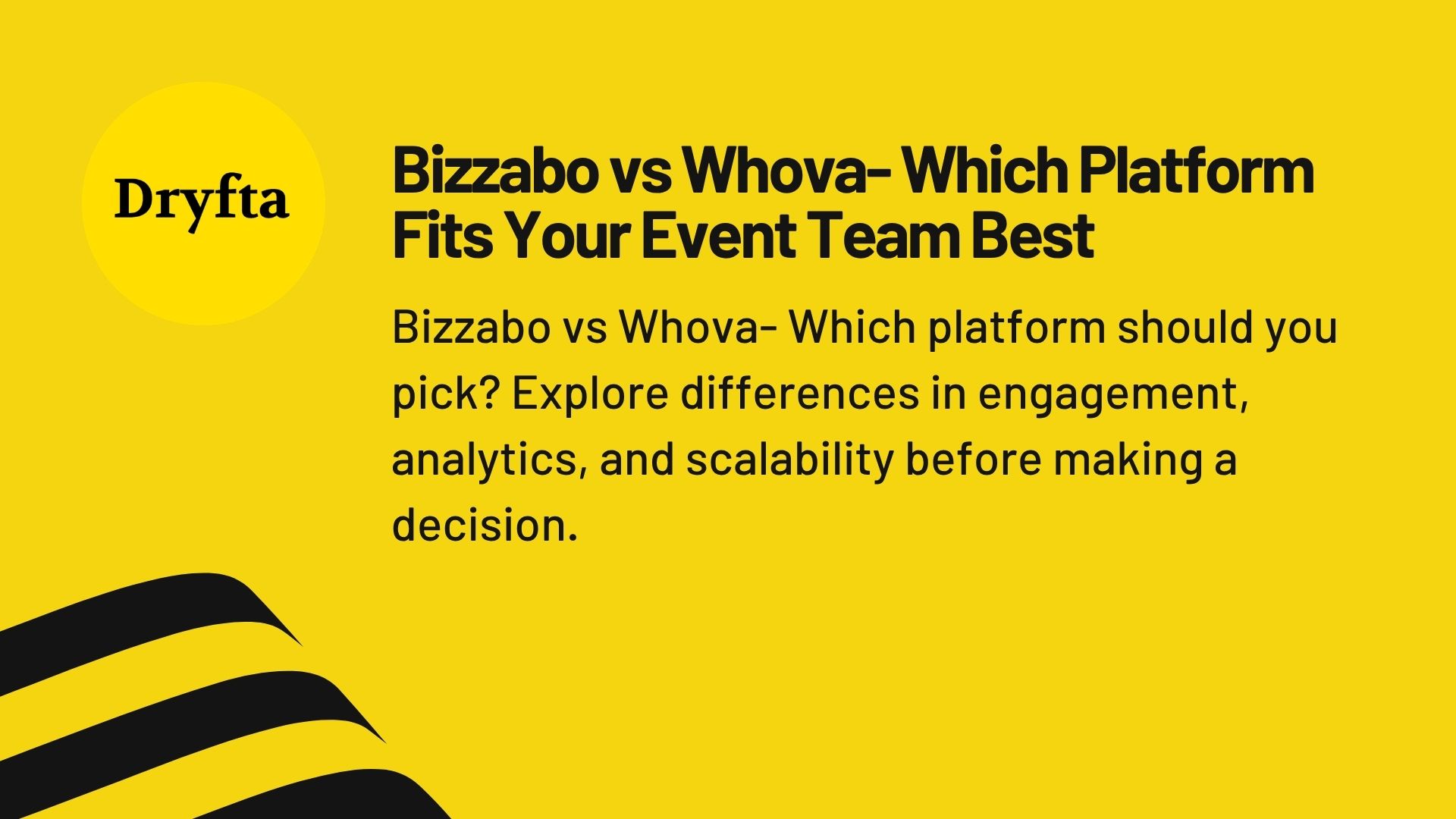 Dryfta

Bizzabo vs Whova- Which Platform Fits Your Event Team Best

Bizzabo vs Whova- Which platform should you pick? Explore differences in engagement, analytics, and scalability before making a decision.